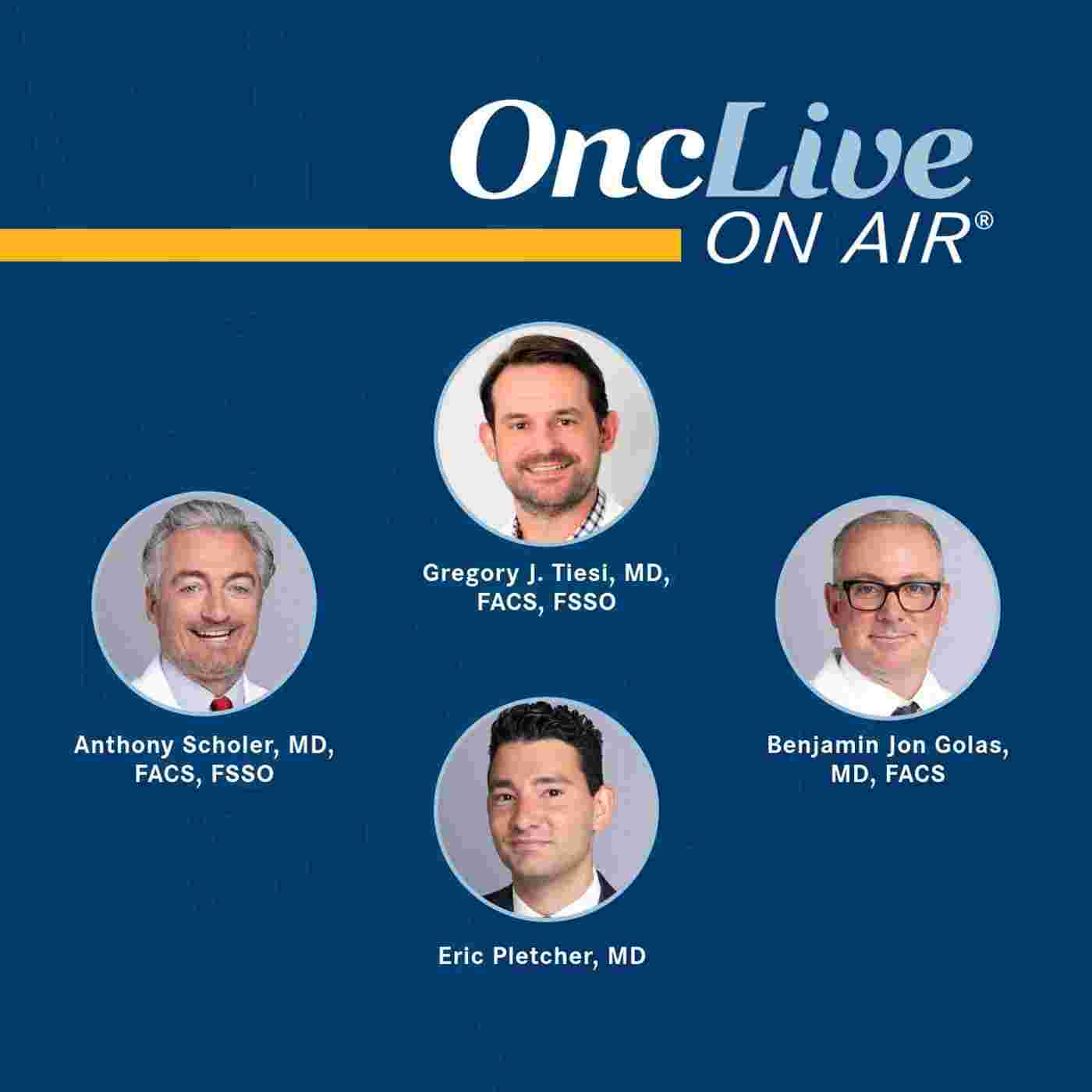 OncLive
ON AIR®

Gregory J. Tiesi, MD, FACS, FSSO

Anthony Scholer, MD, FACS, FSSO

Benjamin Jon Golas, MD, FACS

Eric Pletcher, MD